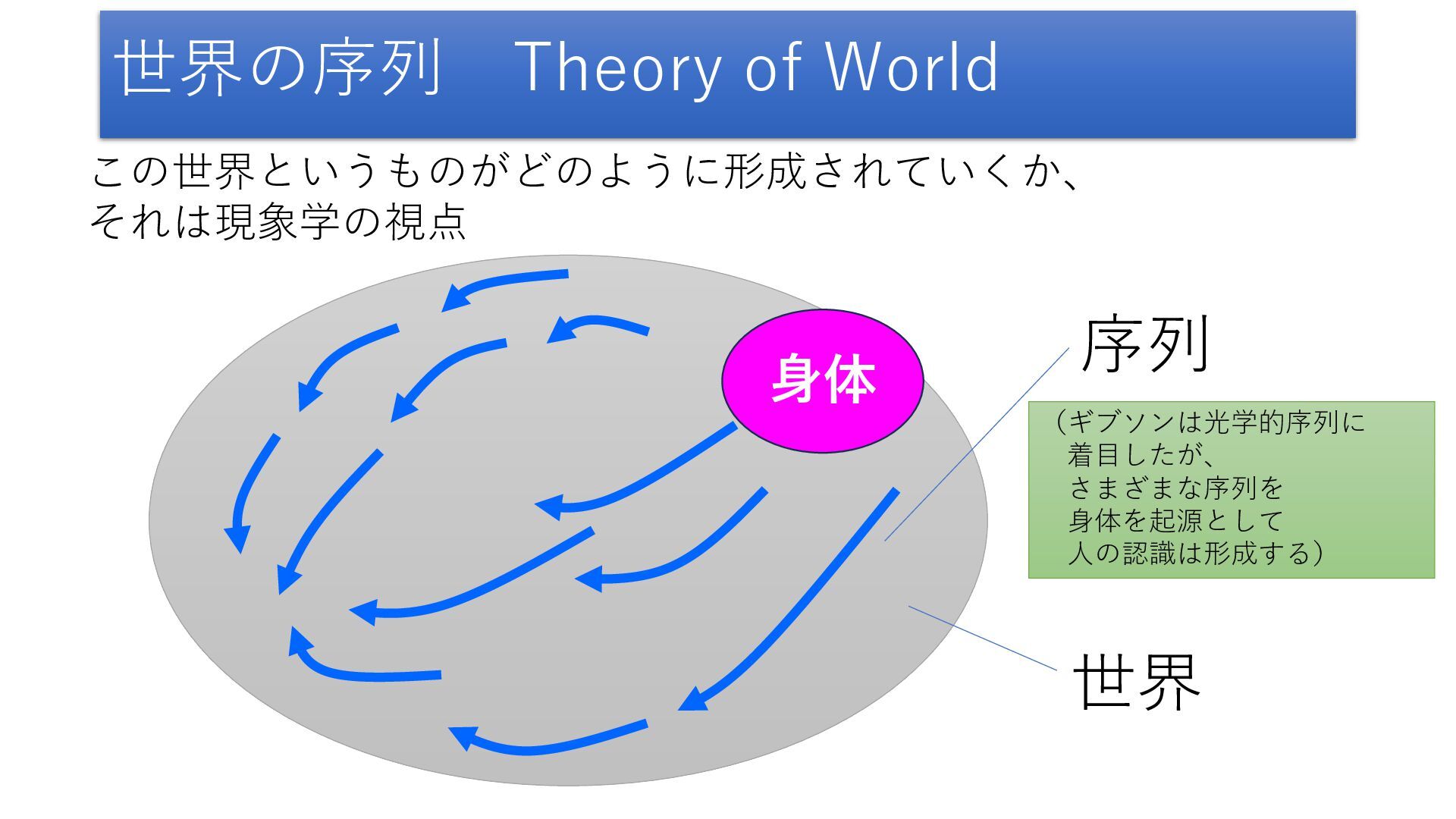 世界の序列　Theory of World

この世界というものがどのように形成されていくか、
それは現象学の視点

身体

序列

（ギブソンは光学的序列に
着目したが、
さまざまな序列を
身体を起源として
人の認識は形成する）

世界